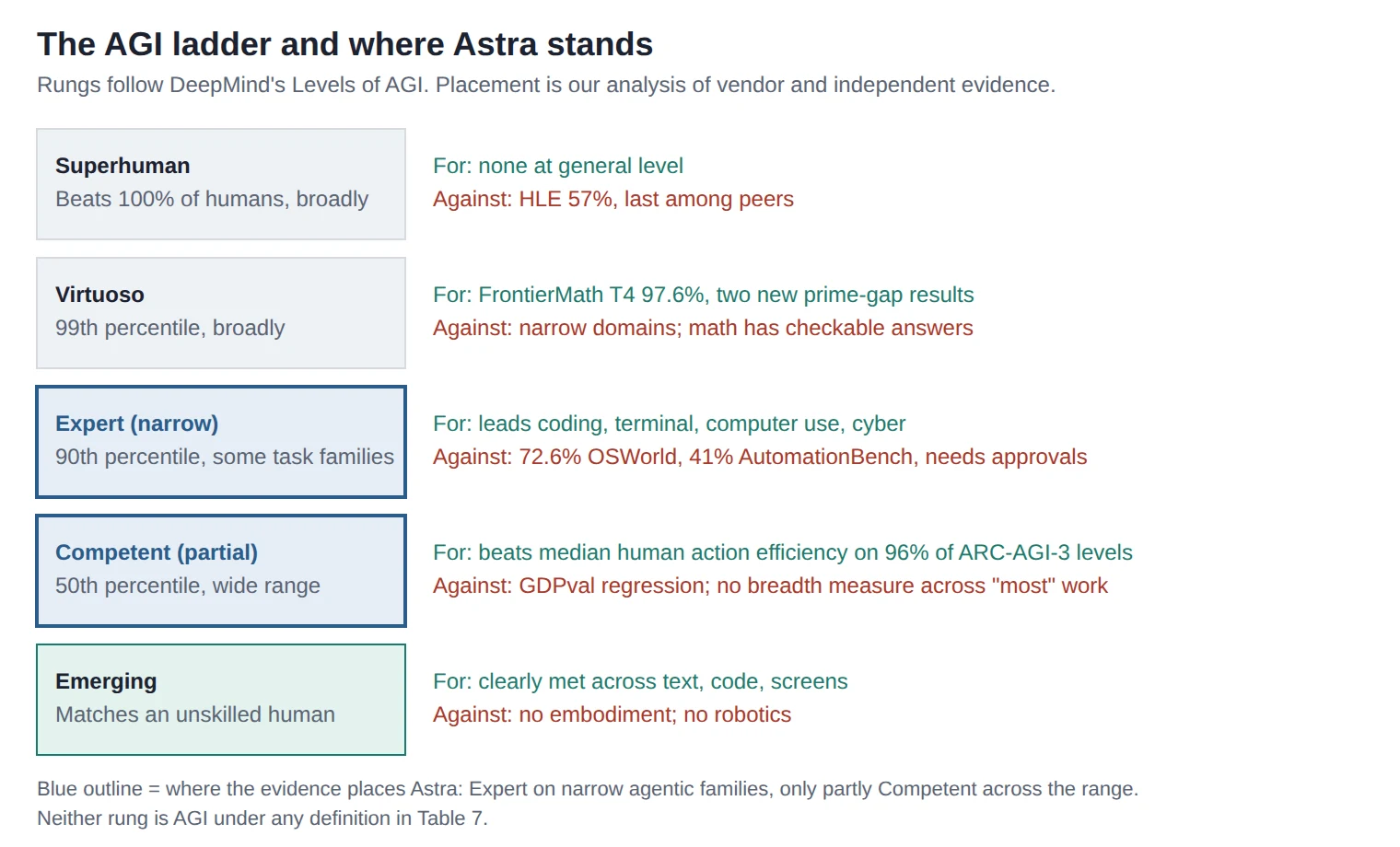 The AGI ladder and where Astra stands

Rungs follow DeepMind's Levels of AGI. Placement is our analysis of vendor and independent evidence.

Superhuman
Beats 100% of humans, broadly

For: none at general level
Against: HLE 57%, last among peers

Virtuoso
99th percentile, broadly

For: FrontierMath T4 97.6%, two new prime-gap results
Against: narrow domains; math has checkable answers

Expert (narrow)
90th percentile, some task families

For: leads coding, terminal, computer use, cyber
Against: 72.6% OSWorld, 41% AutomationBench, needs approvals

Competent (partial)
50th percentile, wide range

For: beats median human action efficiency on 96% of ARC-AGI-3 levels
Against: GDPval regression; no breadth measure across "most" work

Emerging
Matches an unskilled human

For: clearly met across text, code, screens
Against: no embodiment; no robotics

Blue outline = where the evidence places Astra: Expert on narrow agentic families, only partly Competent across the range. Neither rung is AGI under any definition in Table 7.